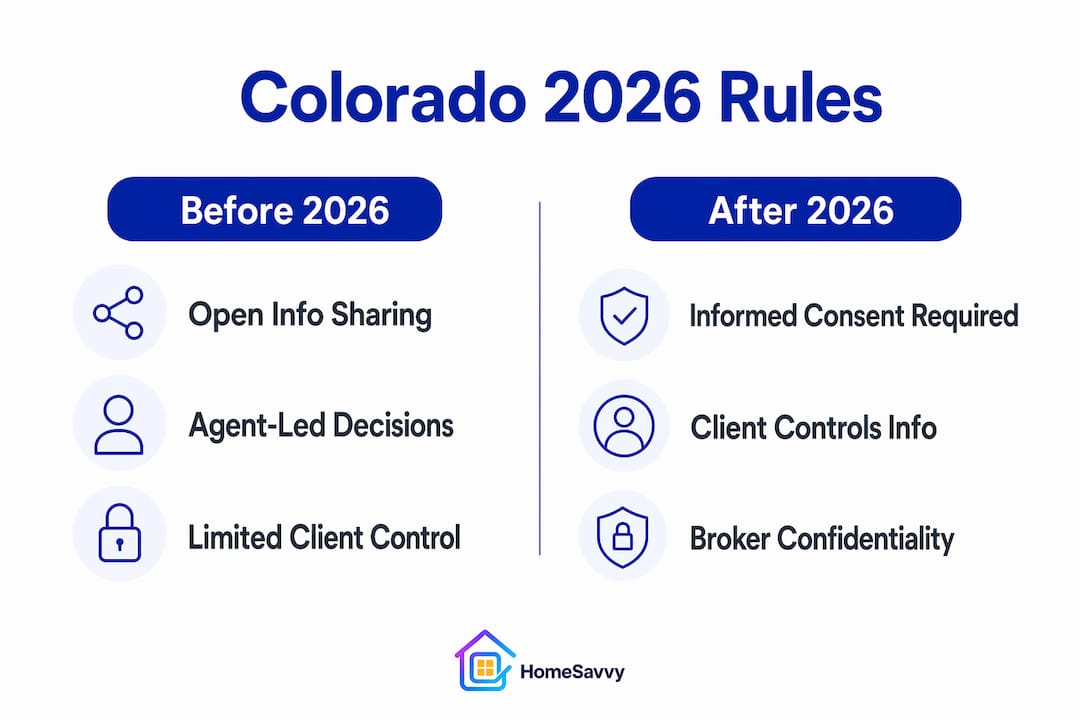 Colorado 2026 Rules

Before 2026

Open Info Sharing

Agent-Led Decisions

Limited Client Control

After 2026

Informed Consent Required

Client Controls Info

Broker Confidentiality

HomeSavvy